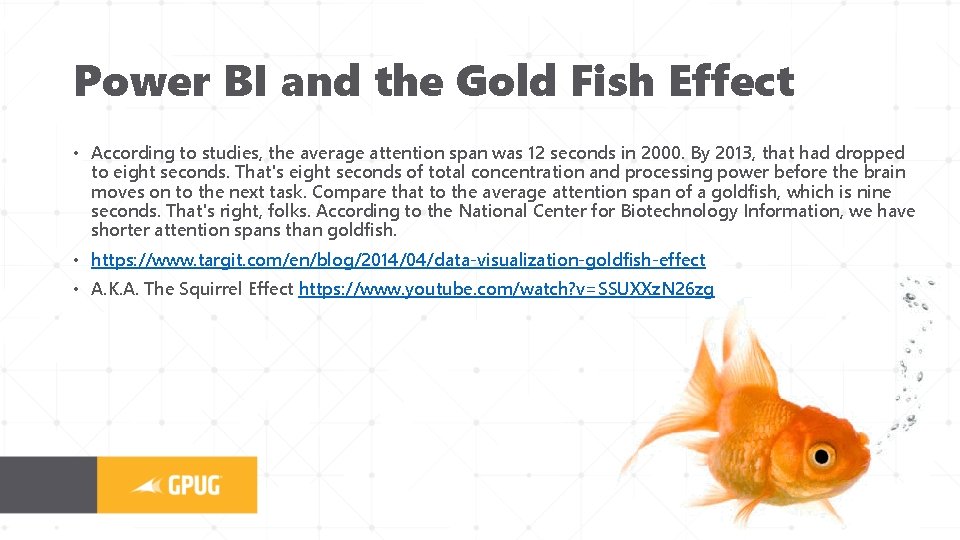 Power BI and the Gold Fish Effect

• According to studies, the average attention span was 12 seconds in 2000. By 2013, that had dropped to eight seconds. That's eight seconds of total concentration and processing power before the brain moves on to the next task. Compare that to the average attention span of a goldfish, which is nine seconds. That's right, folks. According to the National Center for Biotechnology Information, we have shorter attention spans than goldfish.

• https://www.targit.com/en/blog/2014/04/data-visualization-goldfish-effect

• A.K.A. The Squirrel Effect https://www.youtube.com/watch?v=SSUXXzN26zg

GPUG